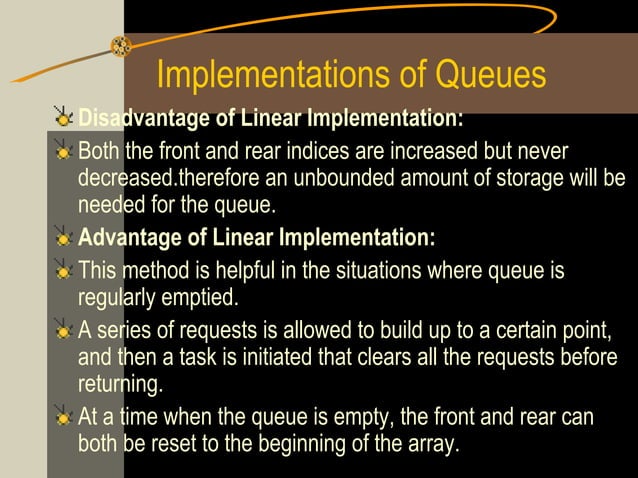 Implementations of Queues

Disadvantage of Linear Implementation:

Both the front and rear indices are increased but never decreased.therefore an unbounded amount of storage will be needed for the queue.

Advantage of Linear Implementation:

This method is helpful in the situations where queue is regularly emptied.

A series of requests is allowed to build up to a certain point, and then a task is initiated that clears all the requests before returning.

At a time when the queue is empty, the front and rear can both be reset to the beginning of the array.